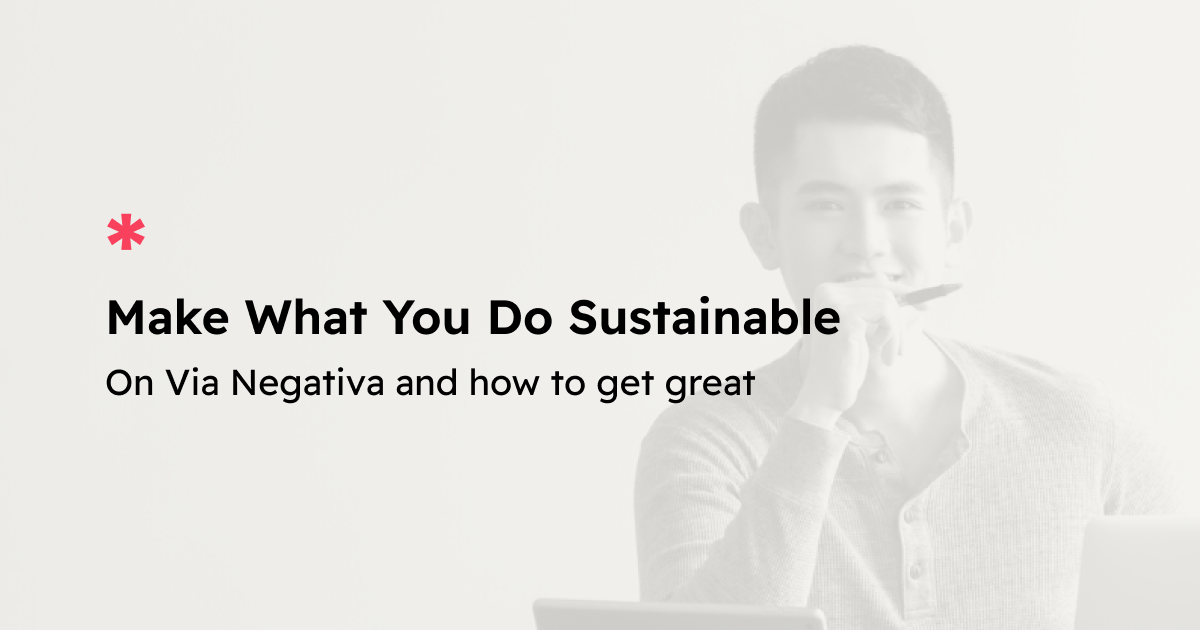 *

Make What You Do Sustainable

On Via Negativa and how to get great